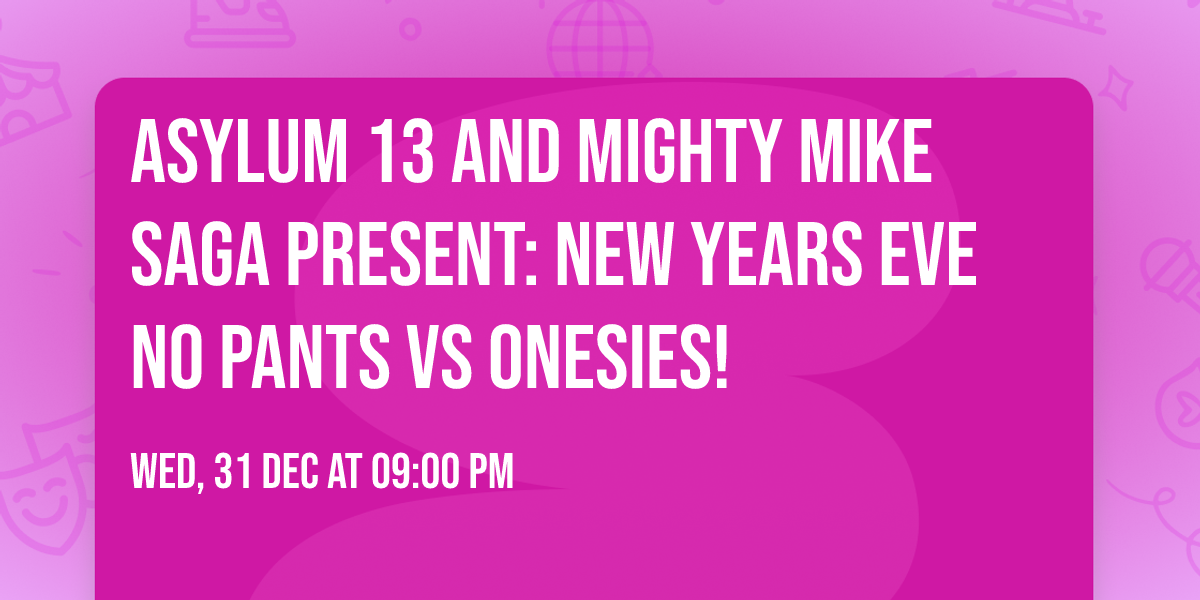 ASYLUM 13 AND MIGHTY MIKE SAGA PRESENT: NEW YEARS EVE NO PANTS VS ONESIES!

WED, 31 DEC AT 09:00 PM